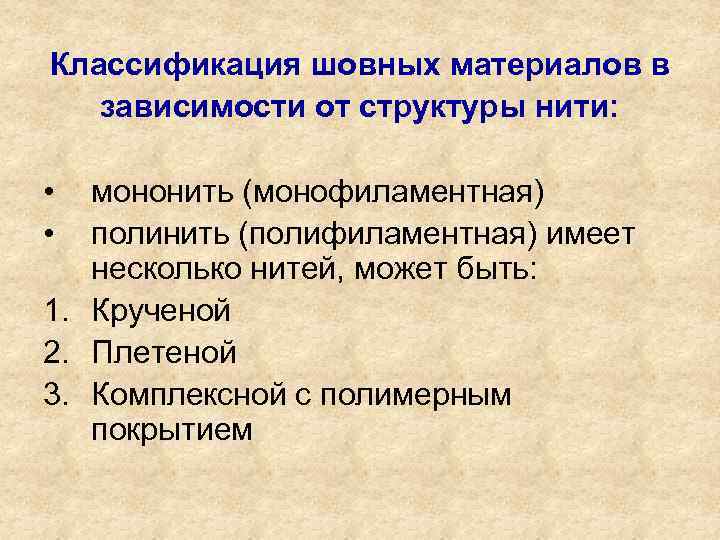 Классификация шовных материалов в зависимости от структуры нити:

• мононить (монофиламентная)
• полинить (полифиламентная) имеет несколько нитей, может быть:
1. Крученой
2. Плетеной
3. Комплексной с полимерным покрытием